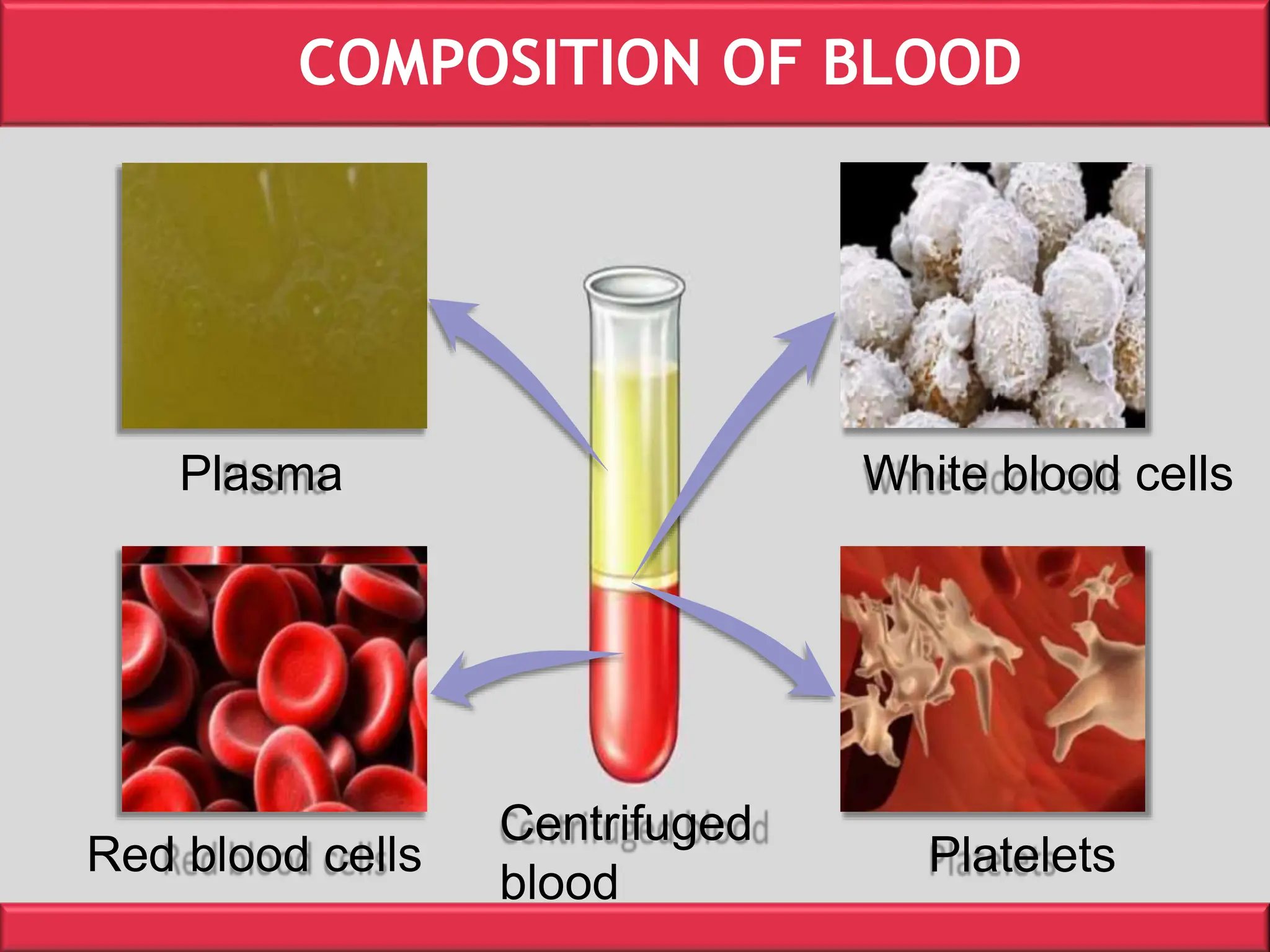 COMPOSITION OF BLOOD

Plasma

White blood cells

Red blood cells

Centrifuged blood

Platelets